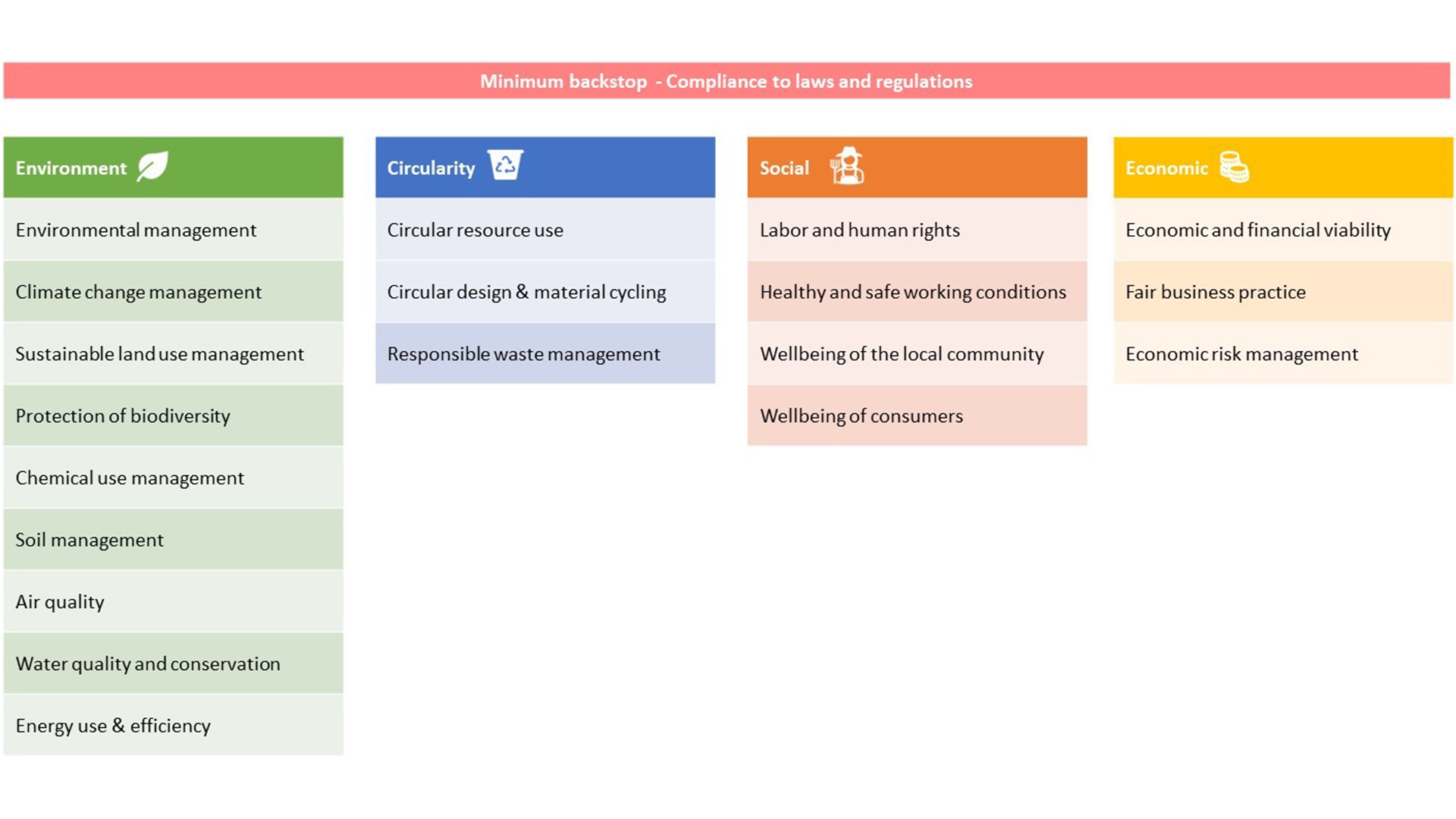 Minimum backstop - Compliance to laws and regulations

Environment

Environmental management

Climate change management

Sustainable land use management

Protection of biodiversity

Chemical use management

Soil management

Air quality

Water quality and conservation

Energy use & efficiency

Circularity

Circular resource use

Circular design & material cycling

Responsible waste management

Social

Labor and human rights

Healthy and safe working conditions

Wellbeing of the local community

Wellbeing of consumers

Economic

Economic and financial viability

Fair business practice

Economic risk management